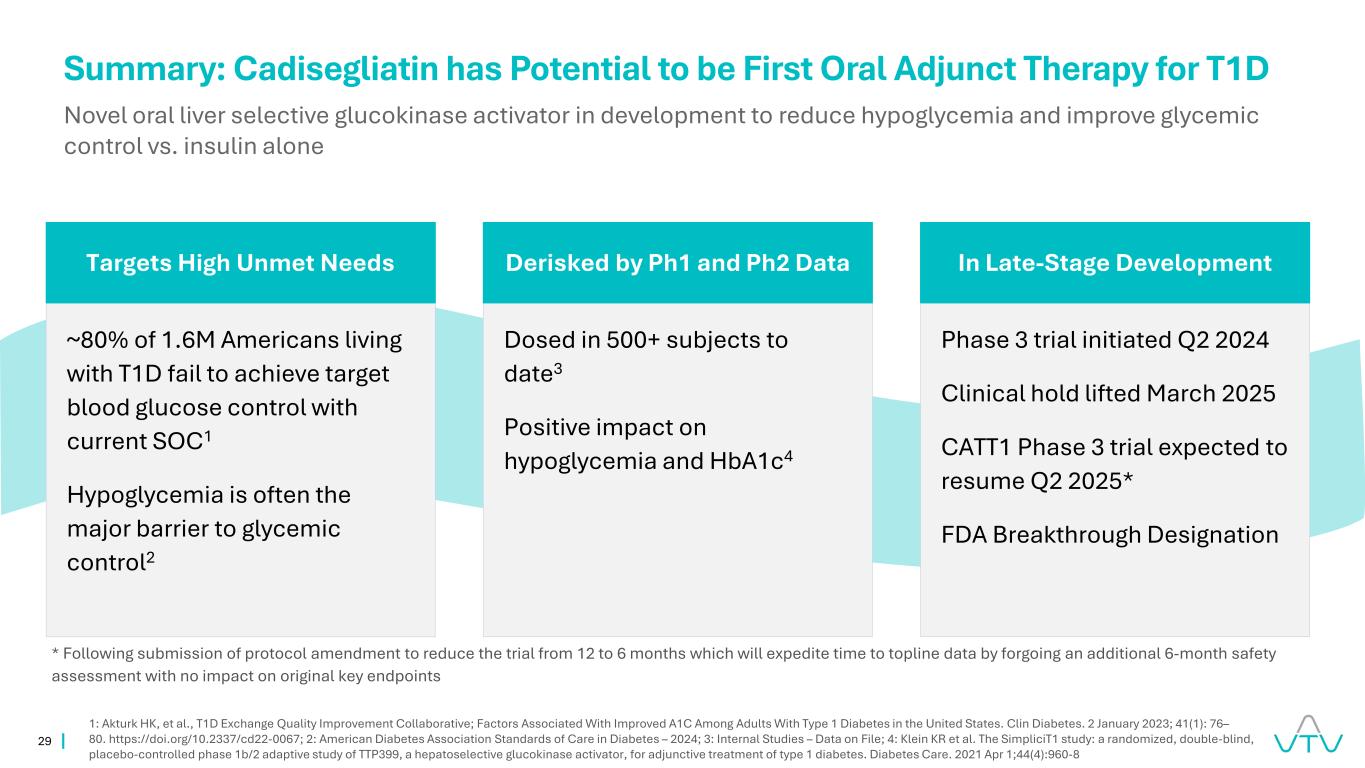 Summary: Cadisegliatin has Potential to be First Oral Adjunct Therapy for T1D

Novel oral liver selective glucokinase activator in development to reduce hypoglycemia and improve glycemic control vs. insulin alone

Targets High Unmet Needs

~80% of 1.6M Americans living with T1D fail to achieve target blood glucose control with current SOC$^1$

Hypoglycemia is often the major barrier to glycemic control$^2$

Derisked by Ph1 and Ph2 Data

Dosed in 500+ subjects to date$^3$

Positive impact on hypoglycemia and HbA1c$^4$

In Late-Stage Development

Phase 3 trial initiated Q2 2024

Clinical hold lifted March 2025

CATT1 Phase 3 trial expected to resume Q2 2025*

FDA Breakthrough Designation

* Following submission of protocol amendment to reduce the trial from 12 to 6 months which will expedite time to topline data by forgoing an additional 6-month safety assessment with no impact on original key endpoints

29

1: Akturk HK, et al., T1D Exchange Quality Improvement Collaborative; Factors Associated With Improved A1C Among Adults With Type 1 Diabetes in the United States. Clin Diabetes. 2 January 2023; 41(1): 76–80. https://doi.org/10.2337/cd22-0067; 2: American Diabetes Association Standards of Care in Diabetes – 2024; 3: Internal Studies – Data on File; 4: Klein KR et al. The SimpliciT1 study: a randomized, double-blind, placebo-controlled phase 1b/2 adaptive study of TTP399, a hepatoselective glucokinase activator, for adjunctive treatment of type 1 diabetes. Diabetes Care. 2021 Apr 1;44(4):960-8

VTV